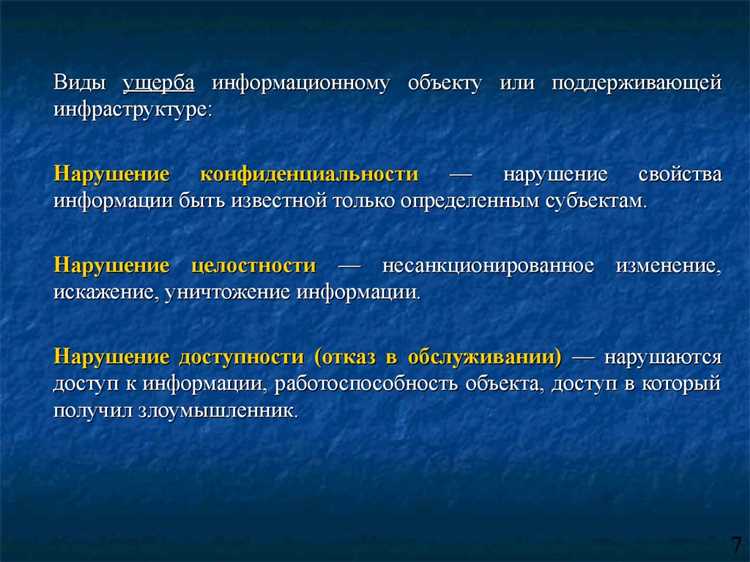 Виды ущерба информационному объекту или поддерживающей инфраструктуре:

Нарушение конфиденциальности — нарушение свойства информации быть известной только определенным субъектам.

Нарушение целостности — несанкционированное изменение, искажение, уничтожение информации.

Нарушение доступности (отказ в обслуживании) — нарушаются доступ к информации, работоспособность объекта, доступ в который получил злоумышленник.

7